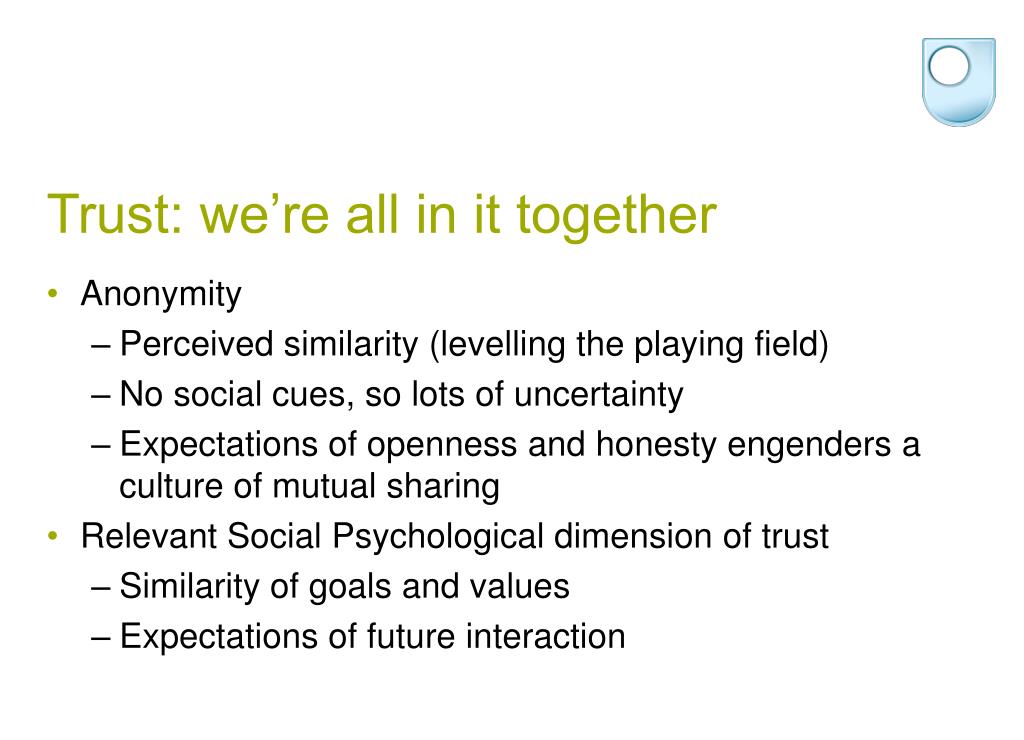 Trust: we’re all in it together

• Anonymity
– Perceived similarity (levelling the playing field)
– No social cues, so lots of uncertainty
– Expectations of openness and honesty engenders a culture of mutual sharing
• Relevant Social Psychological dimension of trust
– Similarity of goals and values
– Expectations of future interaction